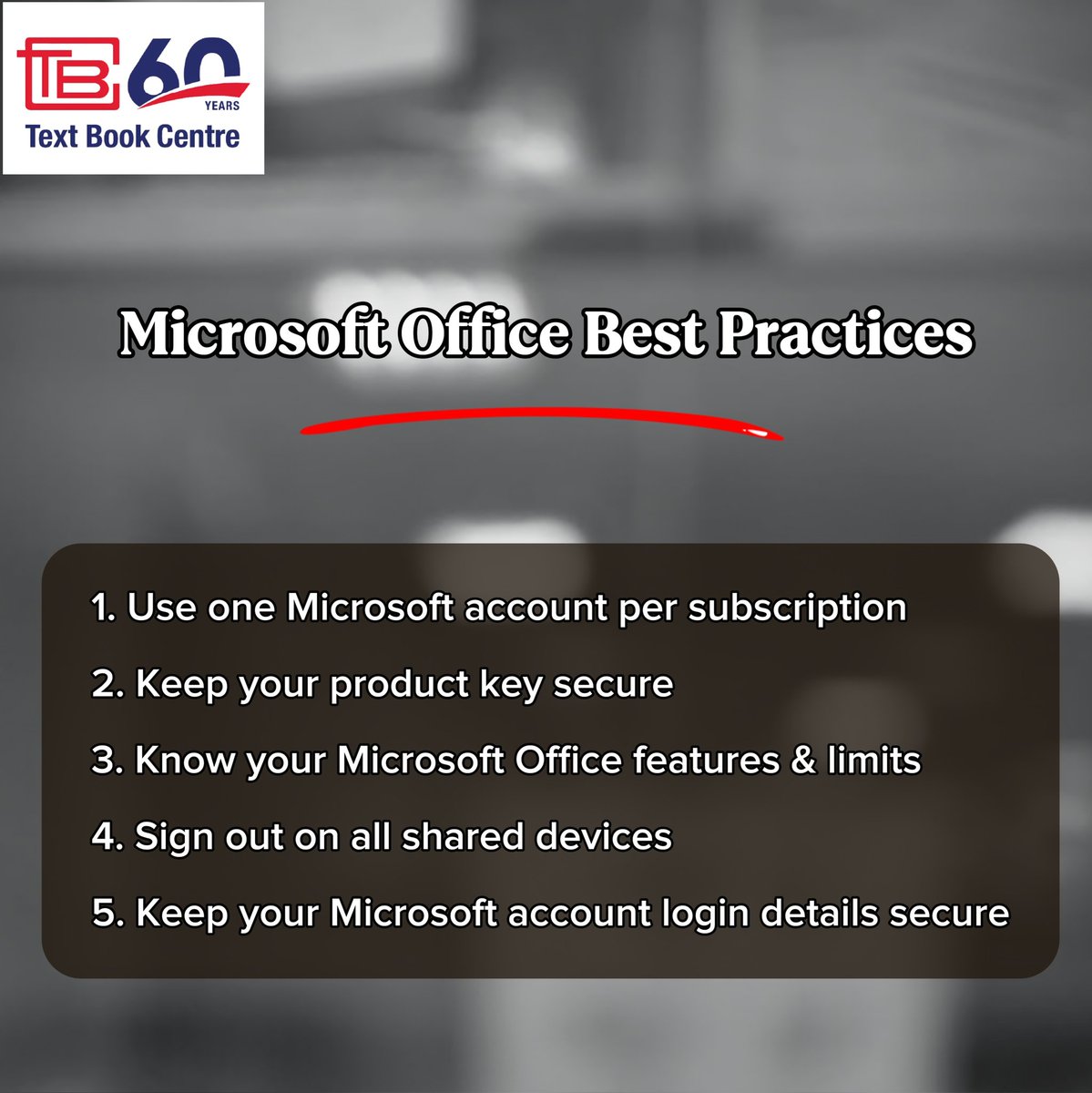 TB 60 YEARS
Text Book Centre

Microsoft Office Best Practices

1. Use one Microsoft account per subscription
2. Keep your product key secure
3. Know your Microsoft Office features & limits
4. Sign out on all shared devices
5. Keep your Microsoft account login details secure